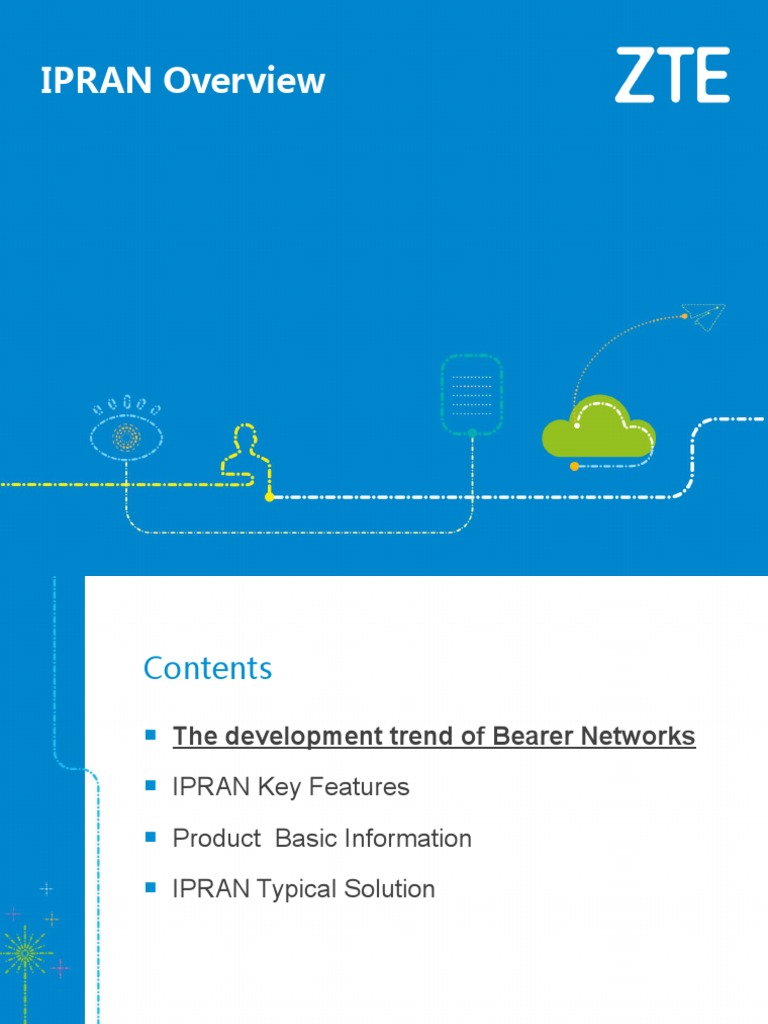 IPRAN Overview

ZTE

Contents

- The development trend of Bearer Networks
- IPRAN Key Features
- Product Basic Information
- IPRAN Typical Solution